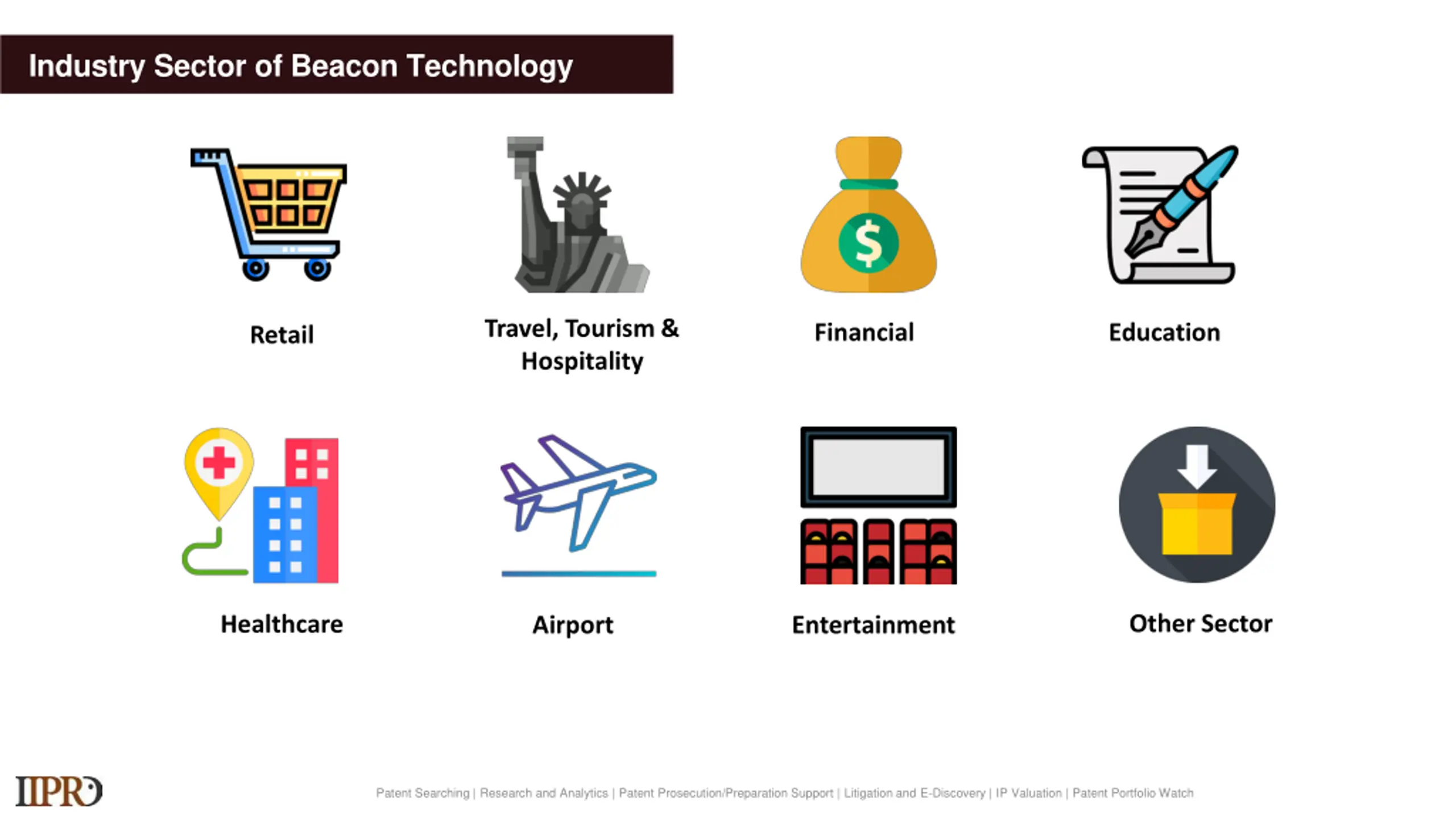 Industry Sector of Beacon Technology

Retail

Travel, Tourism & Hospitality

$

Financial

Education

Healthcare

Airport

Entertainment

Other Sector

IIPRD

Patent Searching | Research and Analytics | Patent Prosecution/Preparation Support | Litigation and E-Discovery | IP Valuation | Patent Portfolio Watch